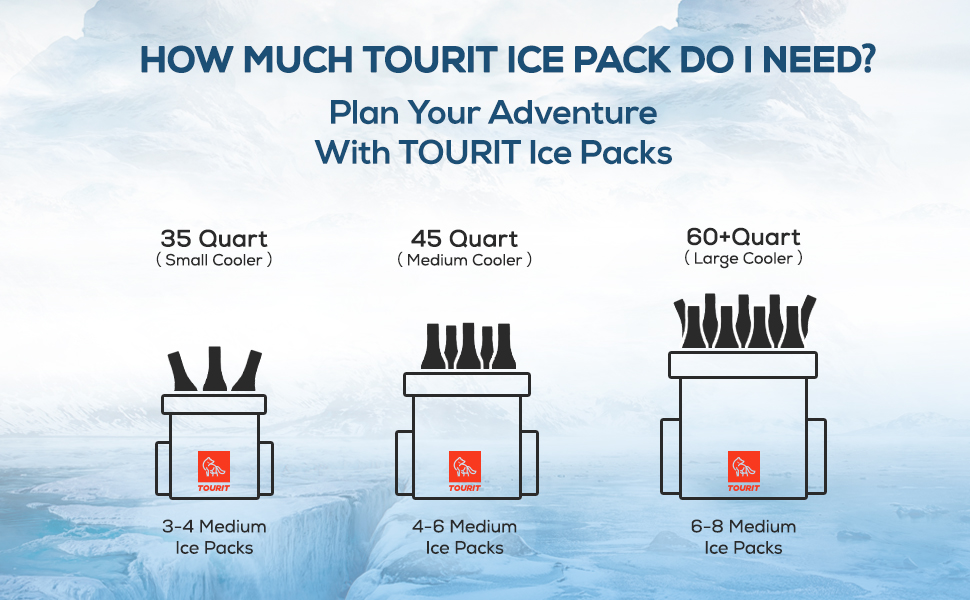 HOW MUCH TOURIT ICE PACK DO I NEED?

Plan Your Adventure With TOURIT Ice Packs

35 Quart
( Small Cooler )

TOURIT

3-4 Medium Ice Packs

45 Quart
( Medium Cooler )

TOURIT

4-6 Medium Ice Packs

60+Quart
( Large Cooler )

TOURIT

6-8 Medium Ice Packs